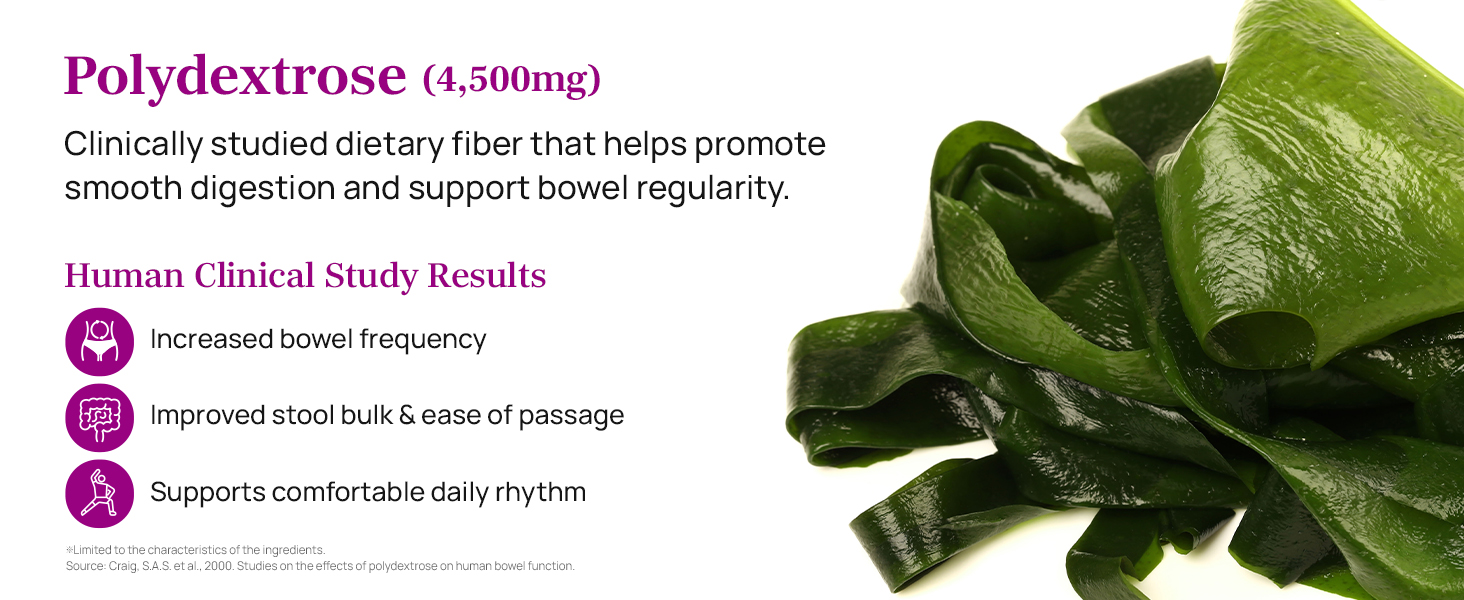 Polydextrose (4,500mg)

Clinically studied dietary fiber that helps promote smooth digestion and support bowel regularity.

Human Clinical Study Results

Increased bowel frequency

Improved stool bulk & ease of passage

Supports comfortable daily rhythm

※Limited to the characteristics of the ingredients.
Source: Craig, S.A.S. et al., 2000. Studies on the effects of polydextrose on human bowel function.